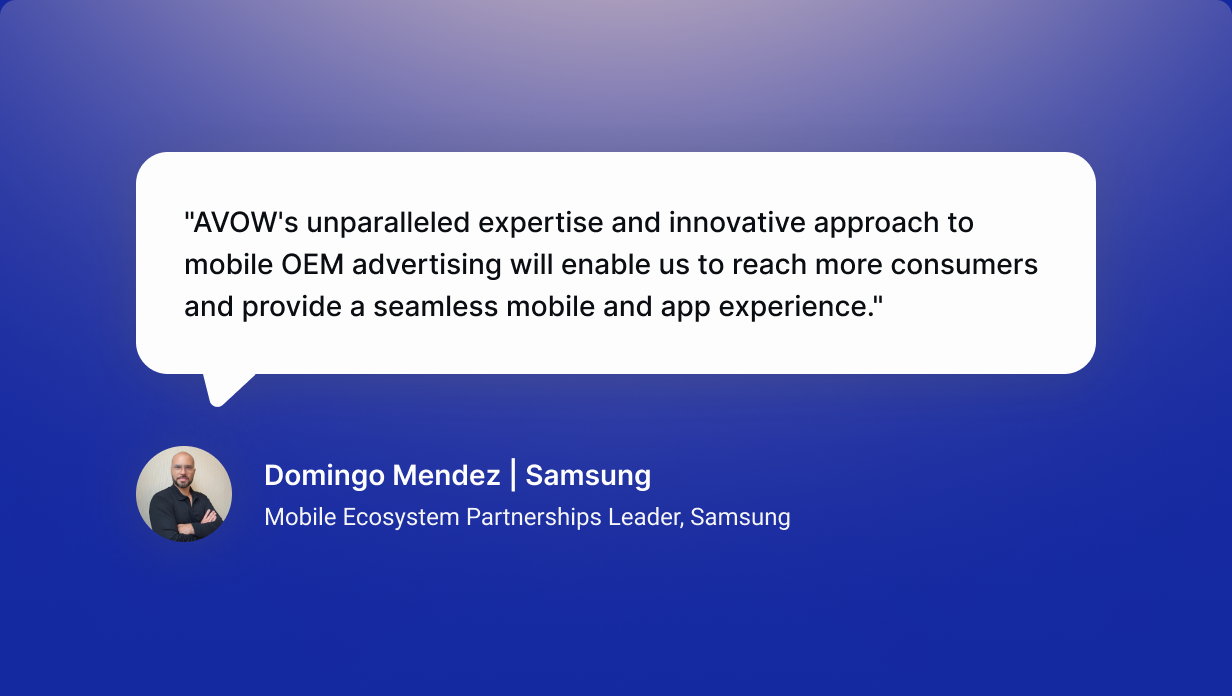 "AVOW's unparalleled expertise and innovative approach to mobile OEM advertising will enable us to reach more consumers and provide a seamless mobile and app experience."

Domingo Mendez | Samsung
Mobile Ecosystem Partnerships Leader, Samsung